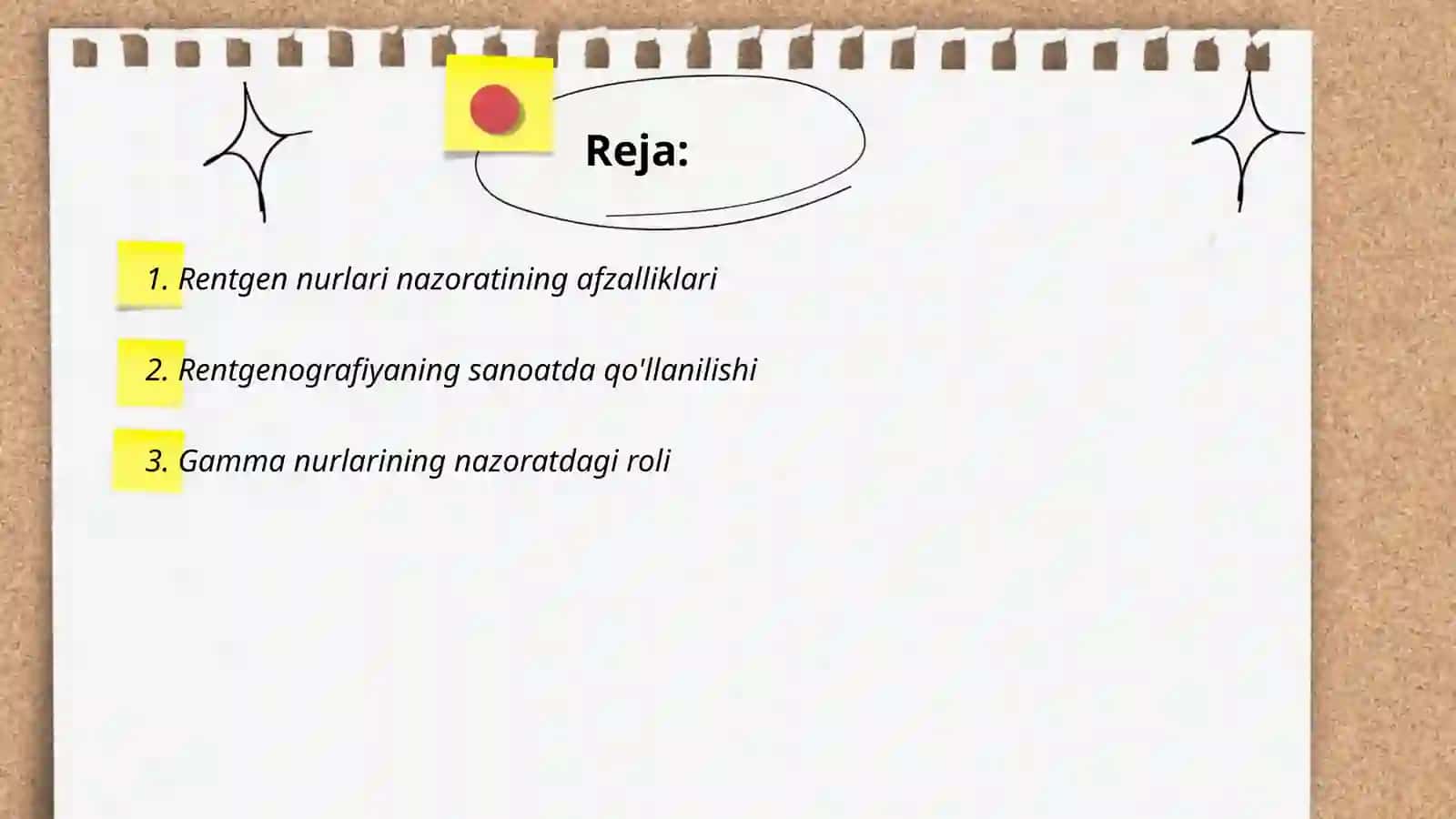 Reja:

1. Rentgen nurlari nazoratining afzalliklari

2. Rentgenografiyaning sanoatda qo'llanilishi

3. Gamma nurlarining nazoratdagi roli